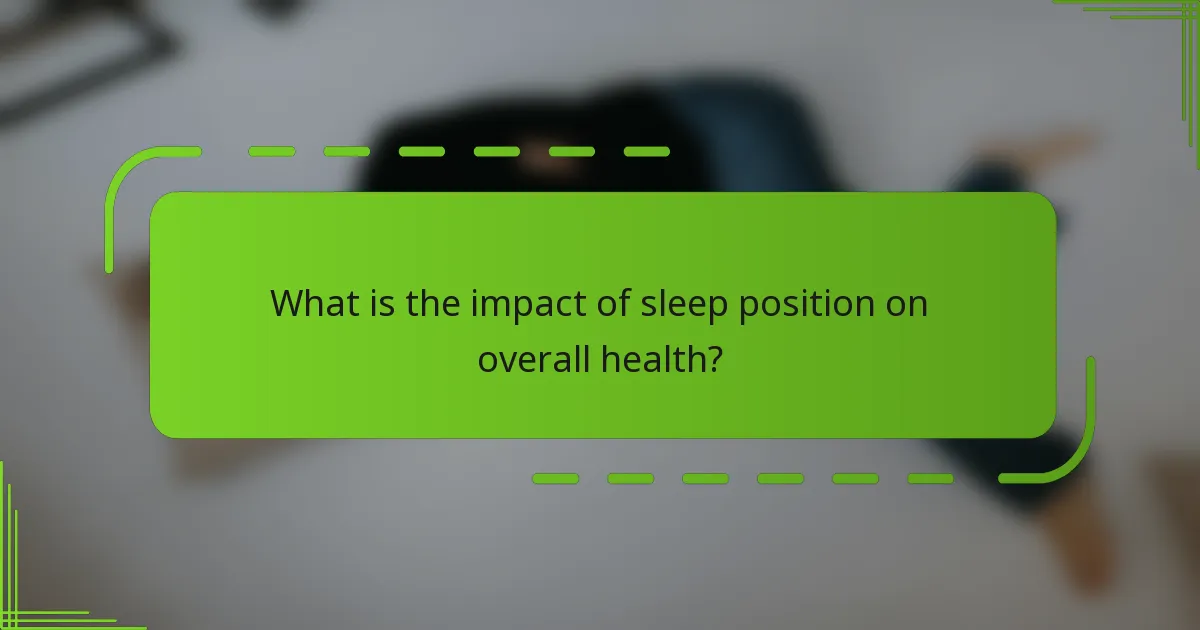 What is the impact of sleep position on overall health?